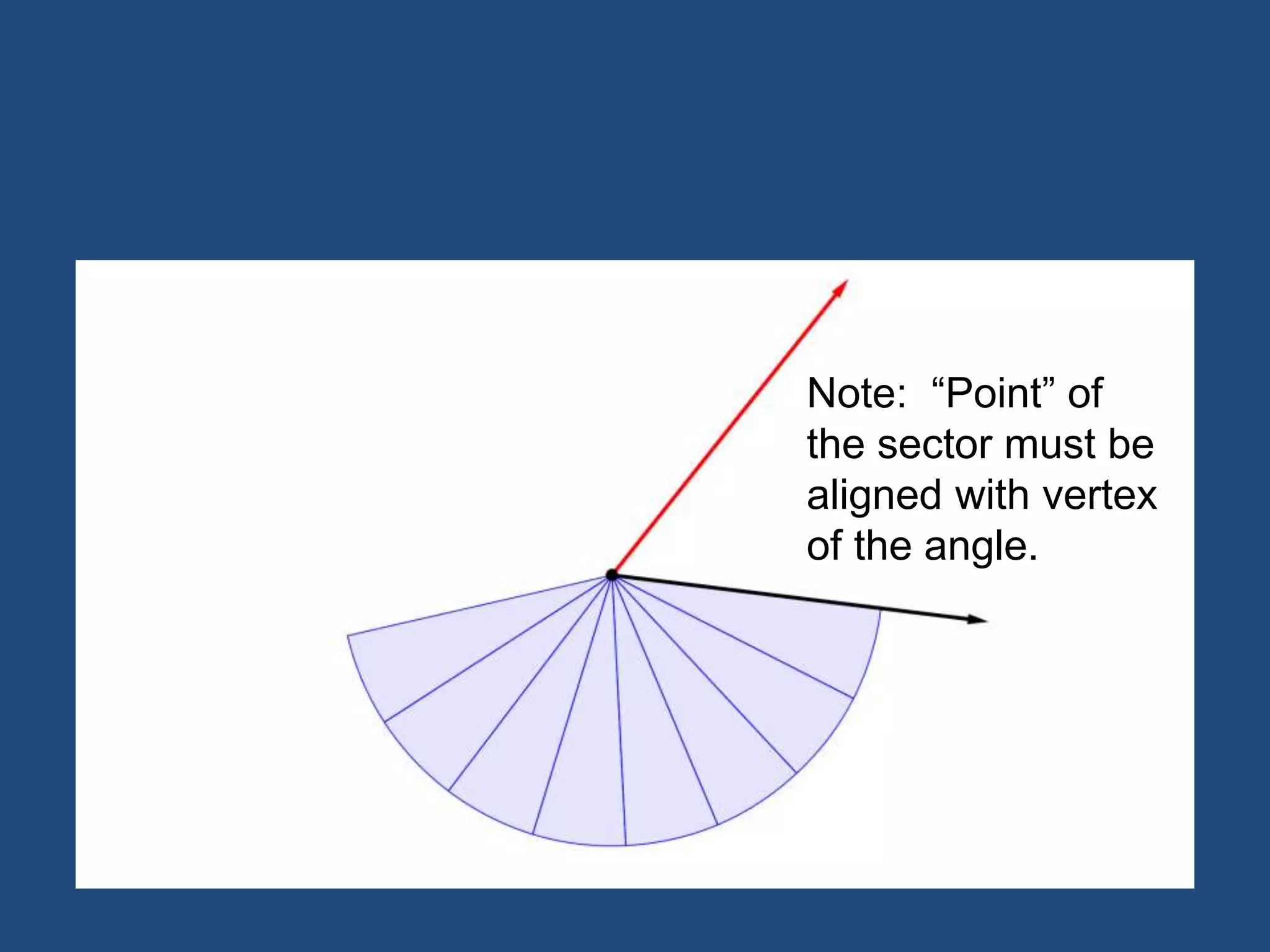 Note: “Point” of the sector must be aligned with vertex of the angle.